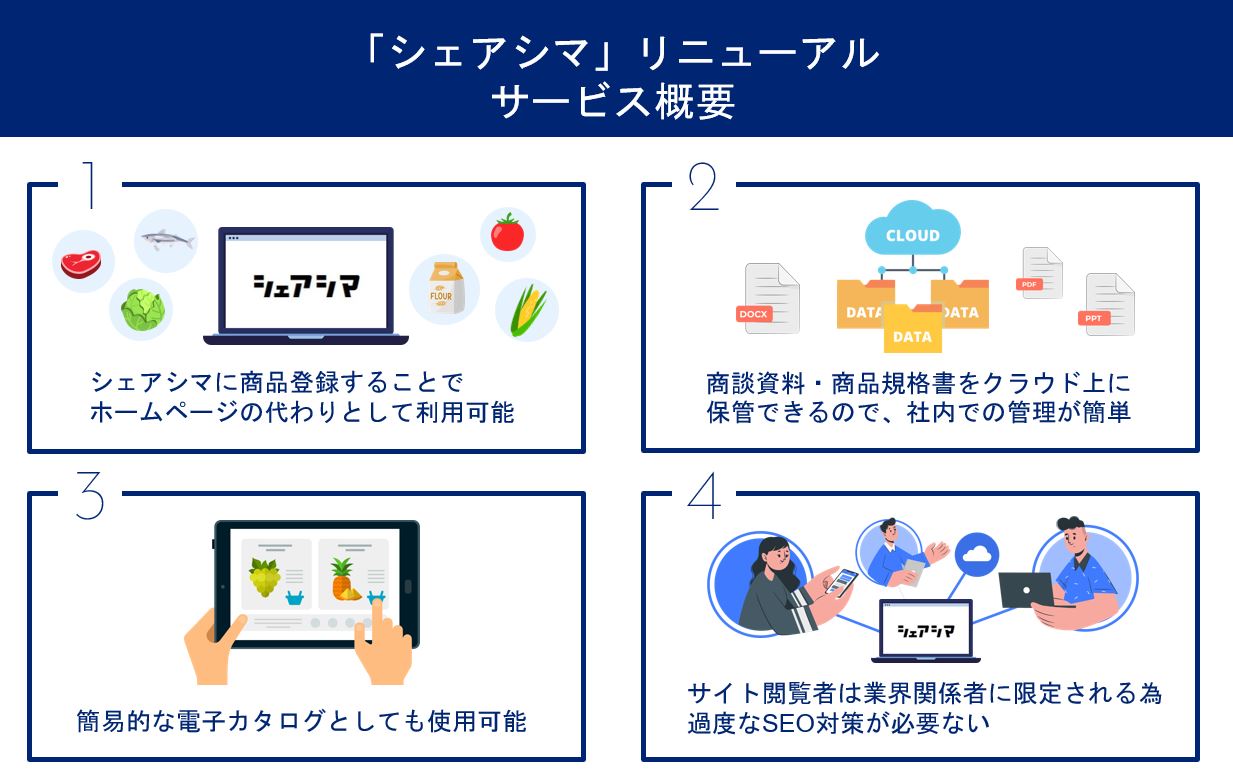 「シェアシマ」リニューアル
サービス概要

1

シェアシマ

FLOUR

シェアシマに商品登録することで
ホームページの代わりとして利用可能

2

CLOUD

DOCX

DATA

DATA

DATA

PDF

PPT

商談資料・商品規格書をクラウド上に
保管できるので、社内での管理が簡単

3

簡易的な電子カタログとしても使用可能

4

シェアシマ

サイト閲覧者は業界関係者に限定される為
過度なSEO対策が必要ない